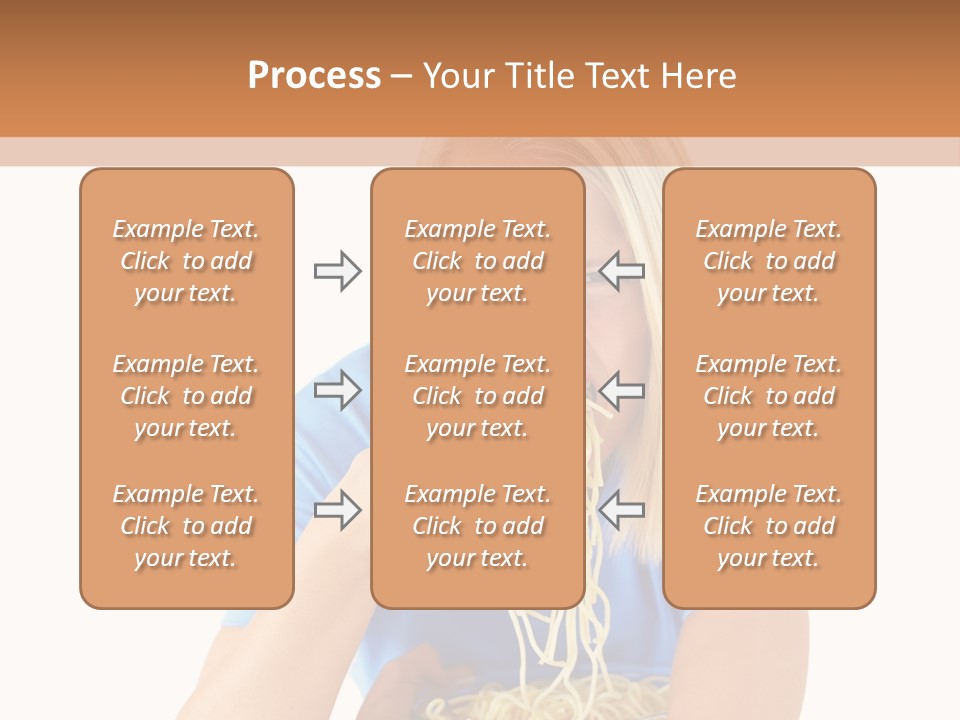 Process – Your Title Text Here

Example Text. Click to add your text.

Example Text. Click to add your text.

Example Text. Click to add your text.

Example Text. Click to add your text.

Example Text. Click to add your text.

Example Text. Click to add your text.

Example Text. Click to add your text.

Example Text. Click to add your text.

Example Text. Click to add your text.